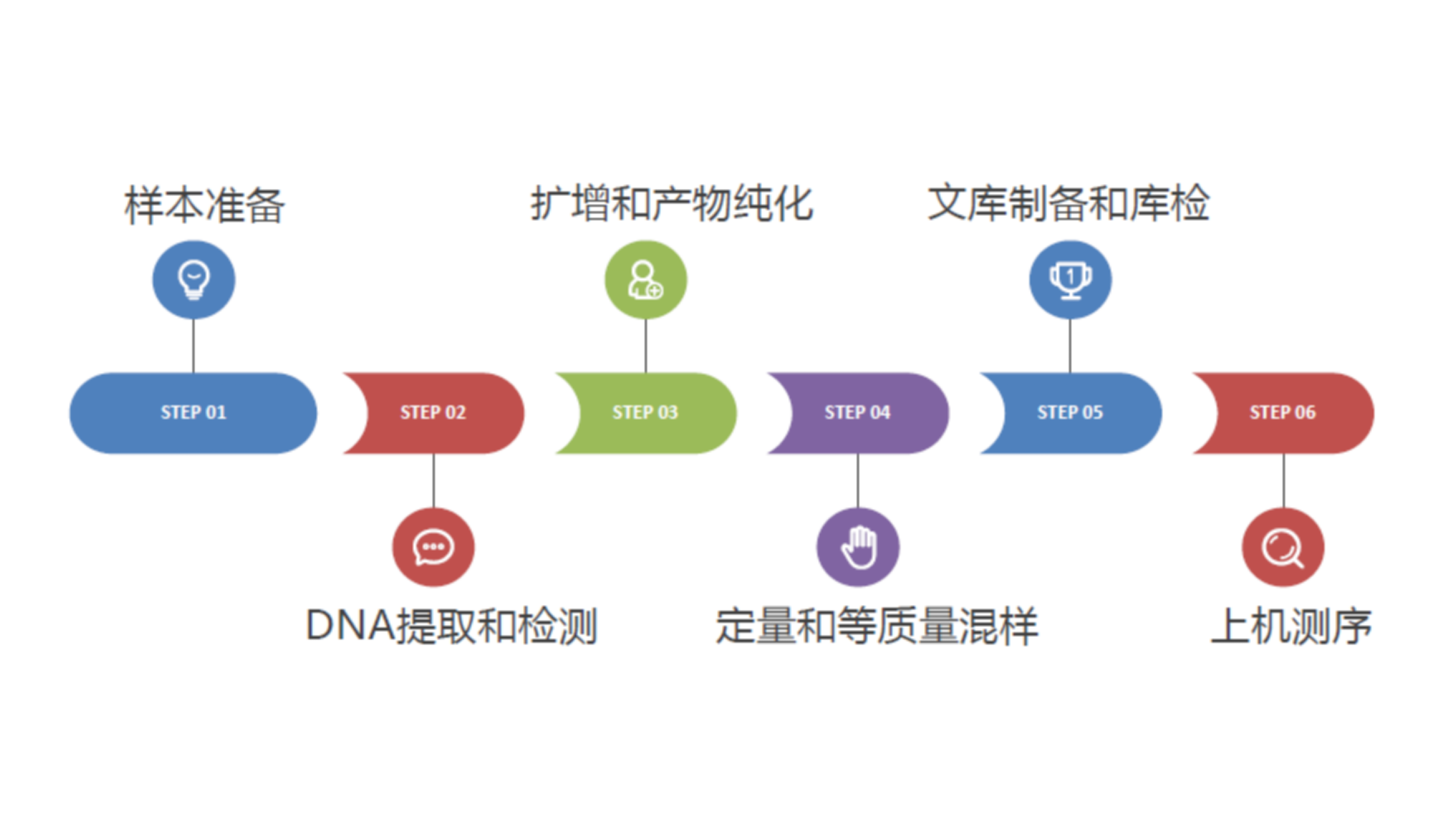 样本准备

扩增和产物纯化

文库制备和库检

1

STEP 01

STEP 02

STEP 03

STEP 04

STEP 05

STEP 06

DNA提取和检测

定量和等质量混样

上机测序